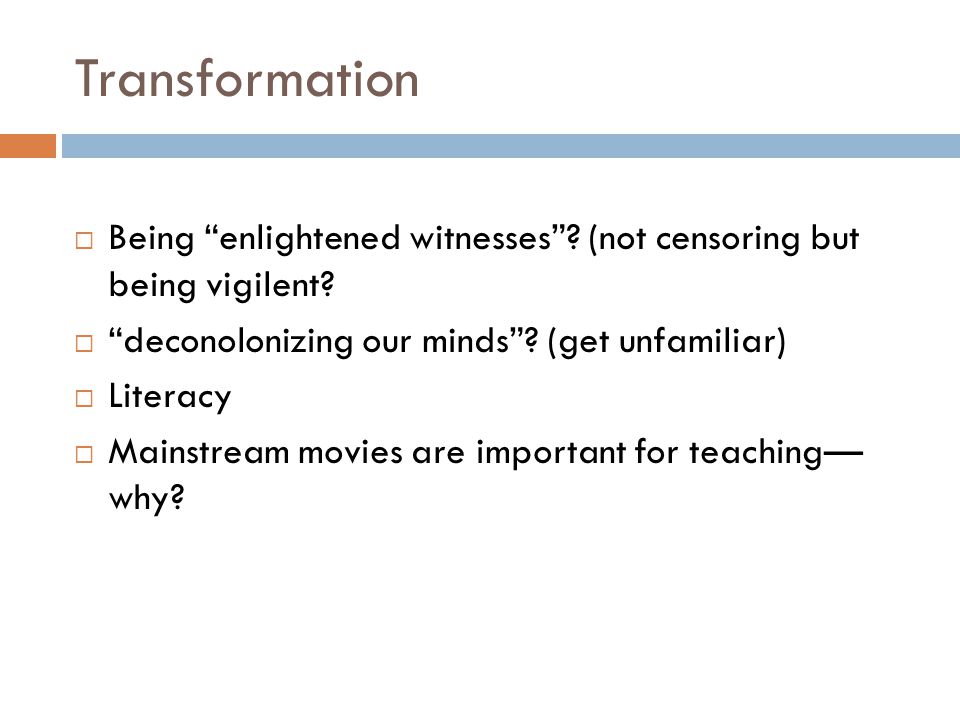 Transformation

□ Being “enlightened witnesses”? (not censoring but being vigilent?

□ “deconolonizing our minds”? (get unfamiliar)

□ Literacy

□ Mainstream movies are important for teaching—why?